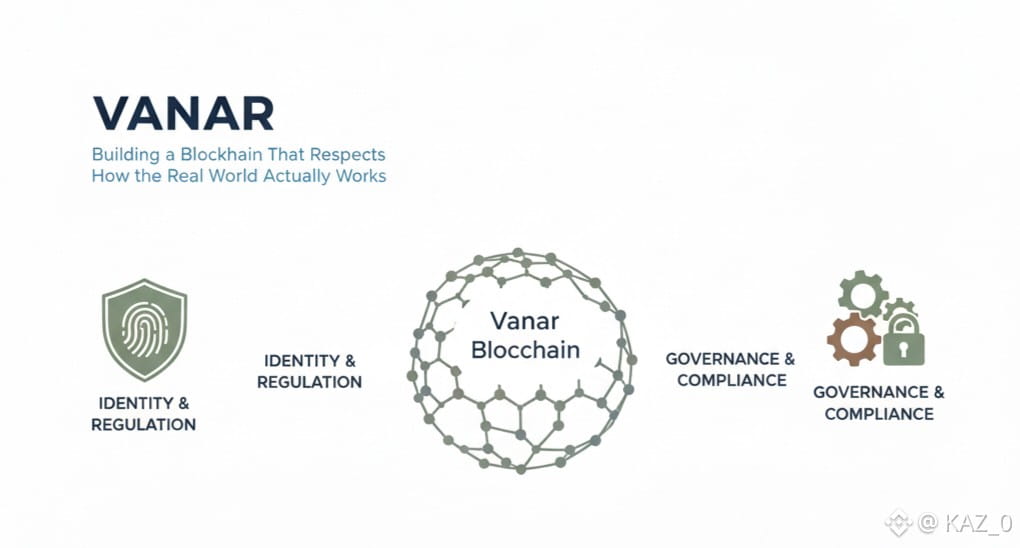 VANAR

Building a Blockhain That Respects How the Real World Actually Works

IDENTITY & REGULATION

IDENTITY & REGULATION

Vanar Blocchain

GOVERNANCE & COMPLIANCE

GOVERNANCE & COMPLIANCE

@ KAZ_0